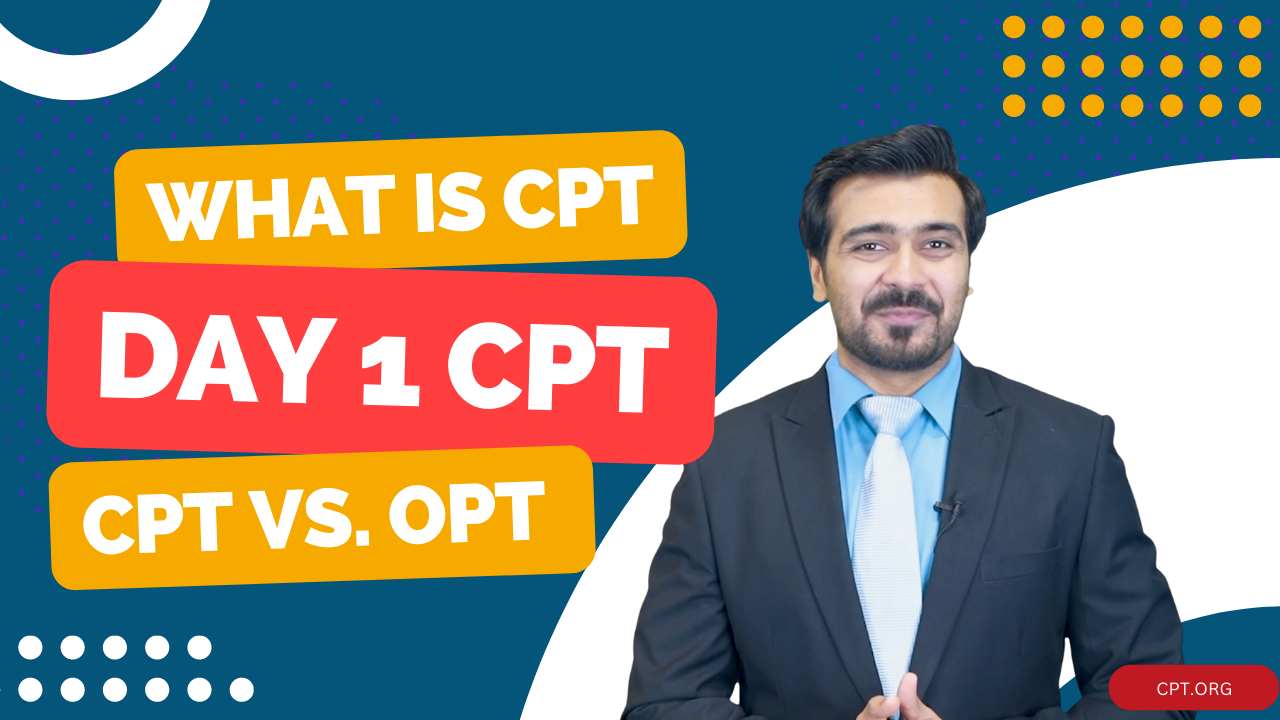 WHAT IS CPT

DAY 1 CPT

CPT VS. OPT

CPT.ORG